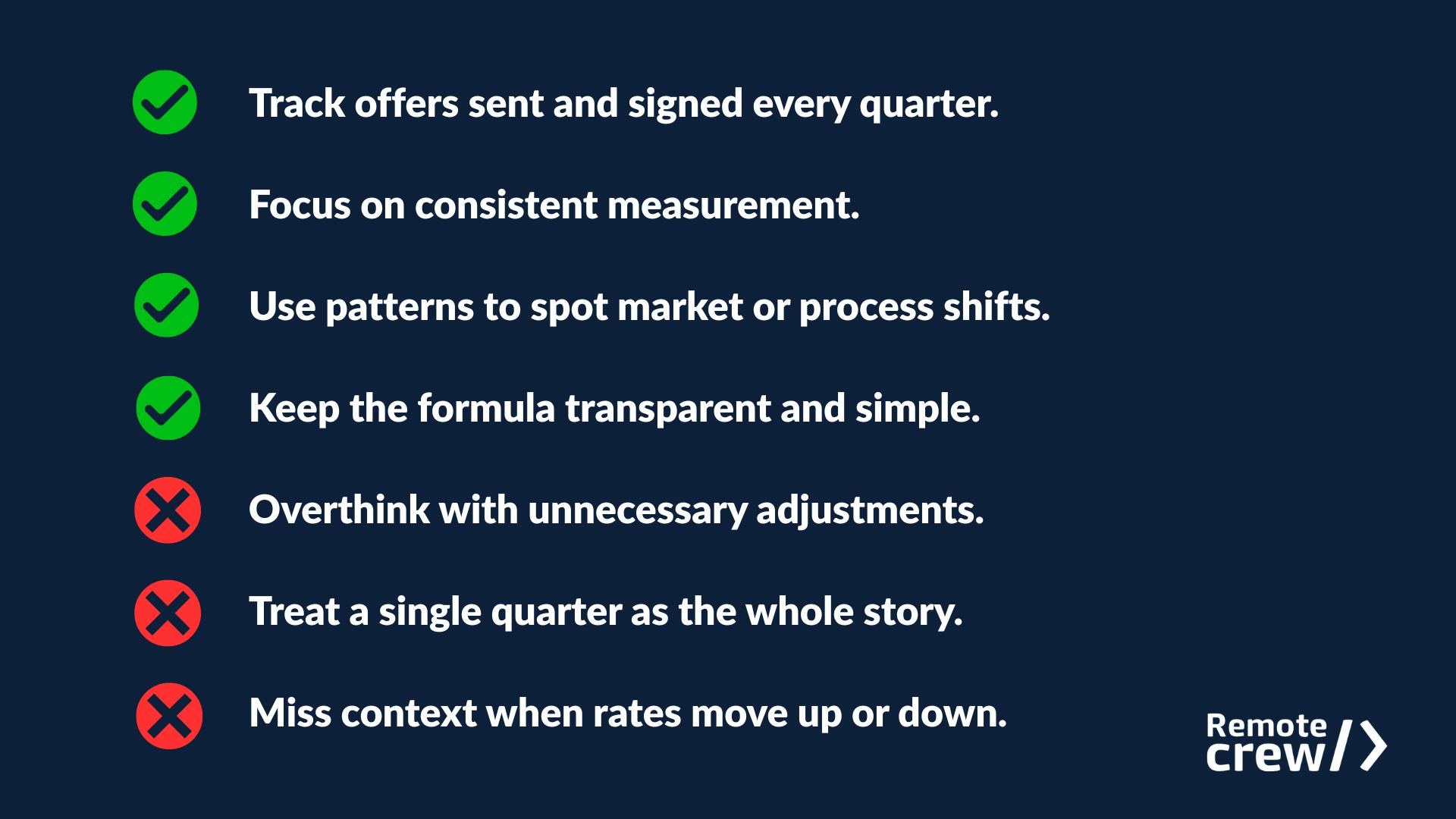 Track offers sent and signed every quarter.

Focus on consistent measurement.

Use patterns to spot market or process shifts.

Keep the formula transparent and simple.

Overthink with unnecessary adjustments.

Treat a single quarter as the whole story.

Miss context when rates move up or down.

Remote crew/>